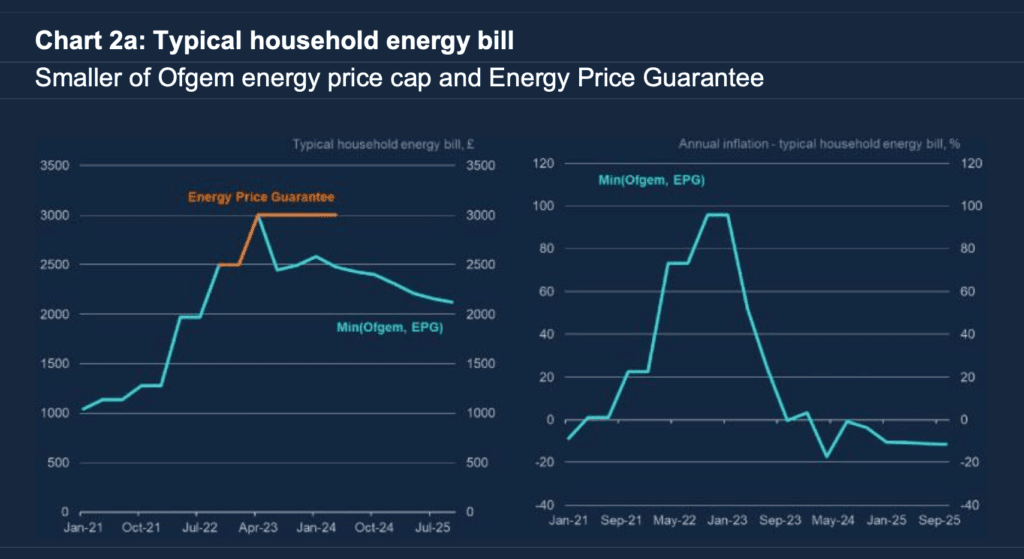 Chart 2a: Typical household energy bill

Smaller of Ofgem energy price cap and Energy Price Guarantee

Typical household energy bill, £

Energy Price Guarantee

Min(Ofgem, EPG)

3500
3000
2500
2000
1500
1000
500
0

3500
3000
2500
2000
1500
1000
500
0

Jan-21 Oct-21 Jul-22 Apr-23 Jan-24 Oct-24 Jul-25

Annual inflation - typical household energy bill, %

Min(Ofgem, EPG)

120
100
80
60
40
20
0
-20
-40

120
100
80
60
40
20
0
-20
-40

Jan-21 Sep-21 May-22 Jan-23 Sep-23 May-24 Jan-25 Sep-25